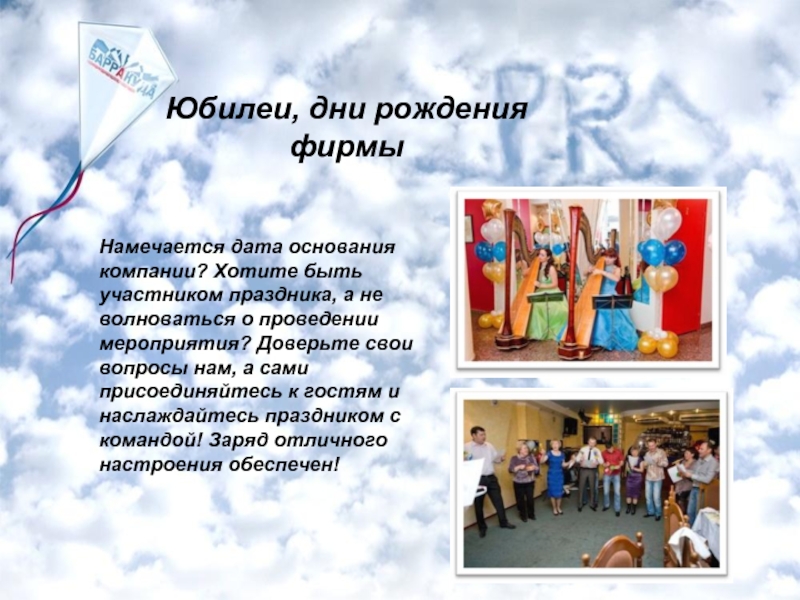 БАРРАКУДА

PR

Юбилеи, дни рождения фирмы

Намечается дата основания компании? Хотите быть участником праздника, а не волноваться о проведении мероприятия? Доверьте свои вопросы нам, а сами присоединяйтесь к гостям и наслаждайтесь праздником с командой! Заряд отличного настроения обеспечен!